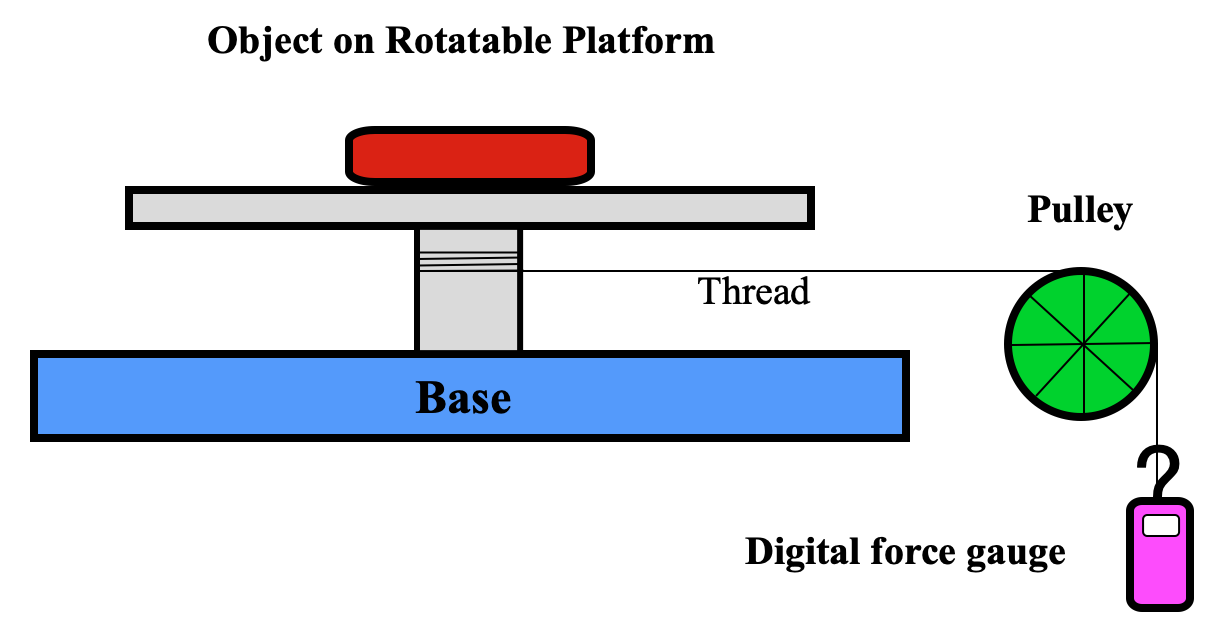 Object on Rotatable Platform

Pulley

Thread

Base

Digital force gauge